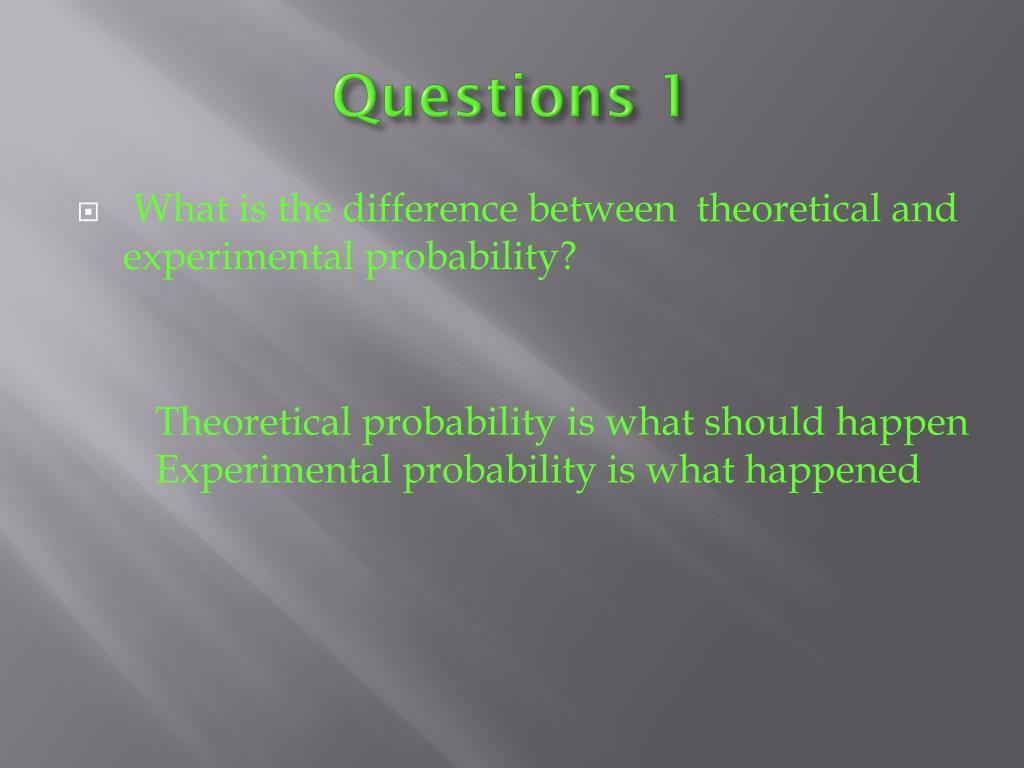 Questions 1

What is the difference between theoretical and experimental probability?

Theoretical probability is what should happen
Experimental probability is what happened